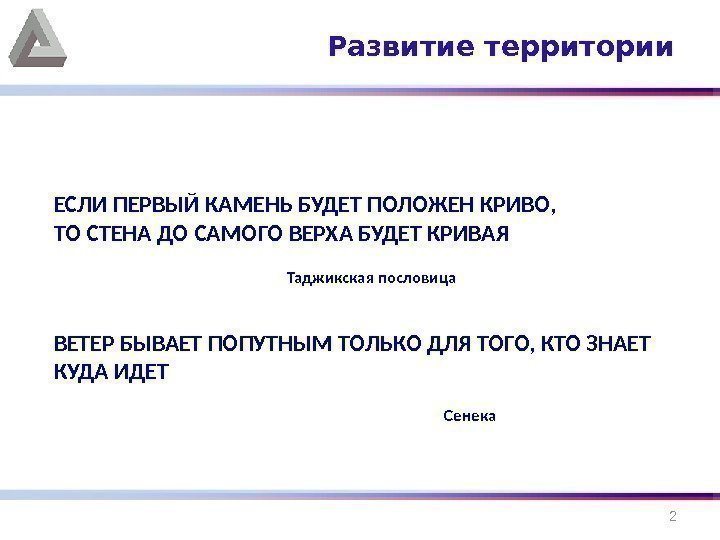 Развитие территории

ЕСЛИ ПЕРВЫЙ КАМЕНЬ БУДЕТ ПОЛОЖЕН КРИВО,
ТО СТЕНА ДО САМОГО ВЕРХА БУДЕТ КРИВАЯ

Таджикская пословица

ВЕТЕР БЫВАЕТ ПОПУТНЫМ ТОЛЬКО ДЛЯ ТОГО, КТО ЗНАЕТ КУДА ИДЕТ

Сенека

2